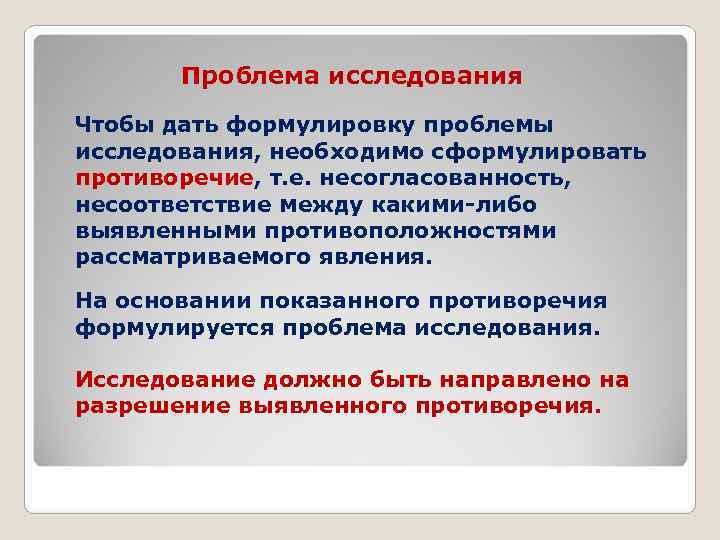 Проблема исследования

Чтобы дать формулировку проблемы исследования, необходимо сформулировать противоречие, т.е. несогласованность, несоответствие между какими-либо выявленными противоположностями рассматриваемого явления.

На основании показанного противоречия формулируется проблема исследования.

Исследование должно быть направлено на разрешение выявленного противоречия.